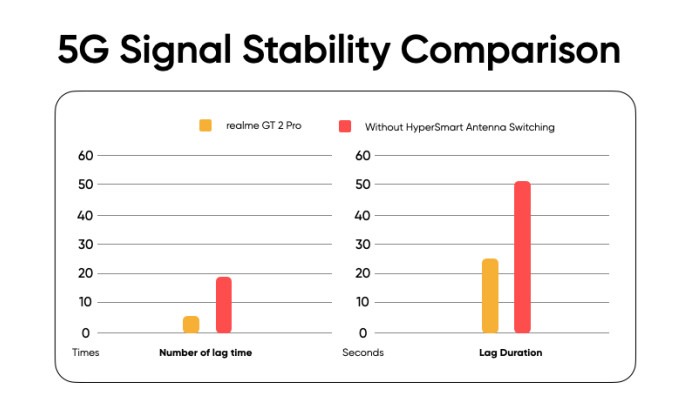 5G Signal Stability Comparison

realme GT 2 Pro
Without HyperSmart Antenna Switching

60
50
40
30
20
10
0
Times
Number of lag time

60
50
40
30
20
10
0
Seconds
Lag Duration